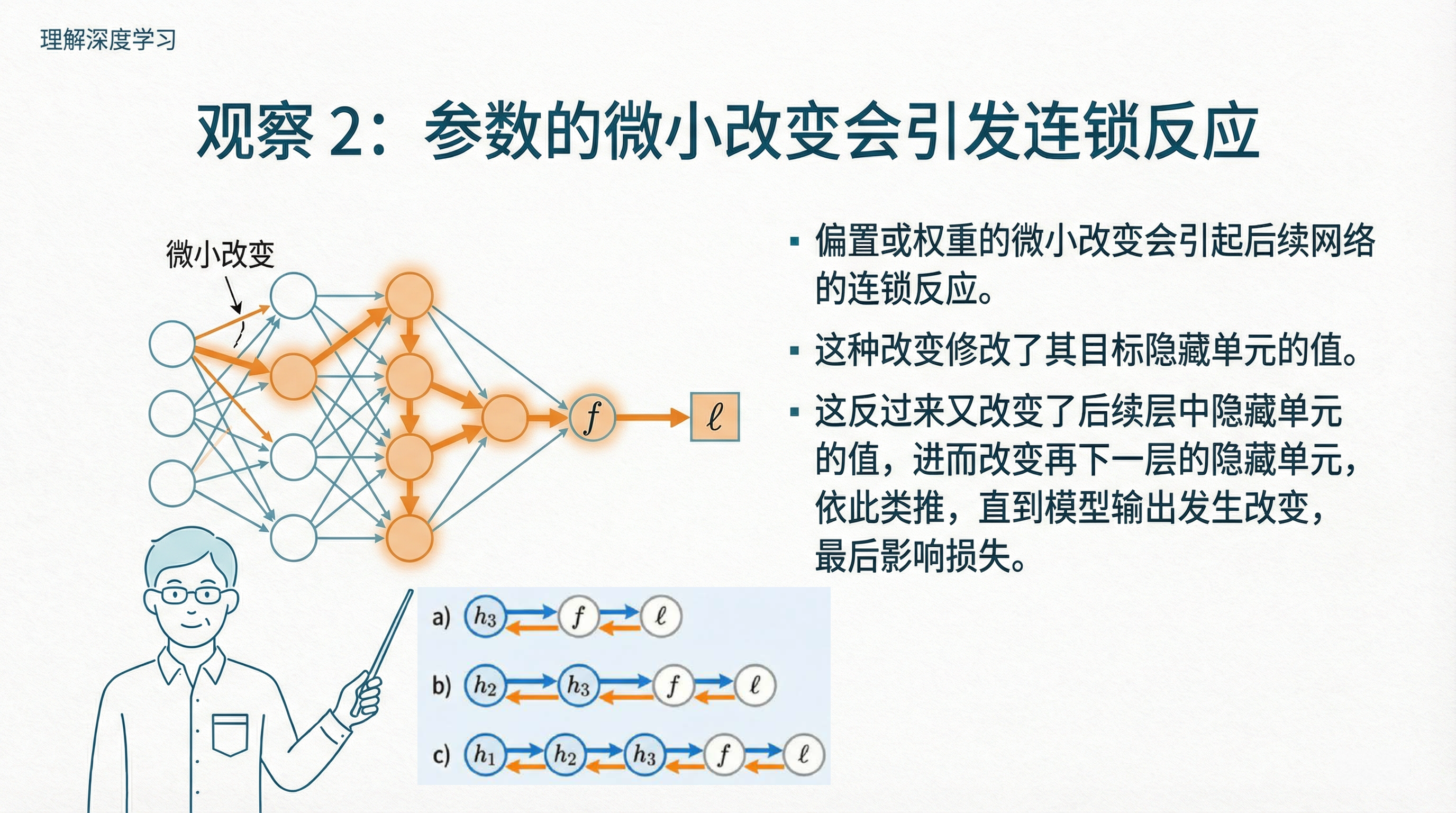 理解深度学习

观察 2：参数的微小改变会引发连锁反应

微小改变

$f$

$\ell$

▪ 偏置或权重的微小改变会引起后续网络的连锁反应。

▪ 这种改变修改了其目标隐藏单元的值。

▪ 这反过来又改变了后续层中隐藏单元的值，进而改变再下一层的隐藏单元，依此类推，直到模型输出发生改变，最后影响损失。

a) $h_3$ $f$ $\ell$

b) $h_2$ $h_3$ $f$ $\ell$

c) $h_1$ $h_2$ $h_3$ $f$ $\ell$